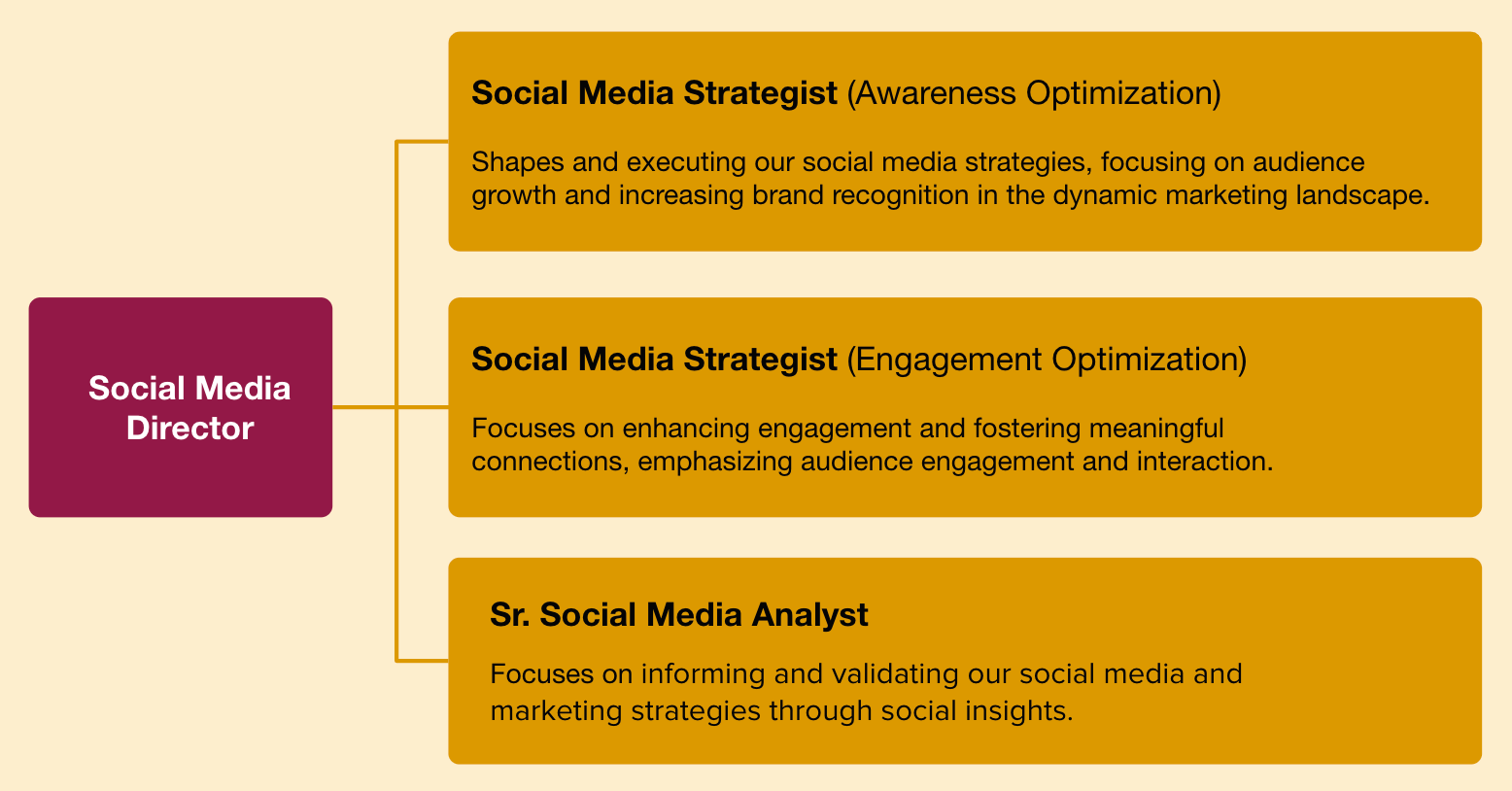 Social Media Director

Social Media Strategist (Awareness Optimization)

Shapes and executing our social media strategies, focusing on audience growth and increasing brand recognition in the dynamic marketing landscape.

Social Media Strategist (Engagement Optimization)

Focuses on enhancing engagement and fostering meaningful connections, emphasizing audience engagement and interaction.

Sr. Social Media Analyst

Focuses on informing and validating our social media and marketing strategies through social insights.